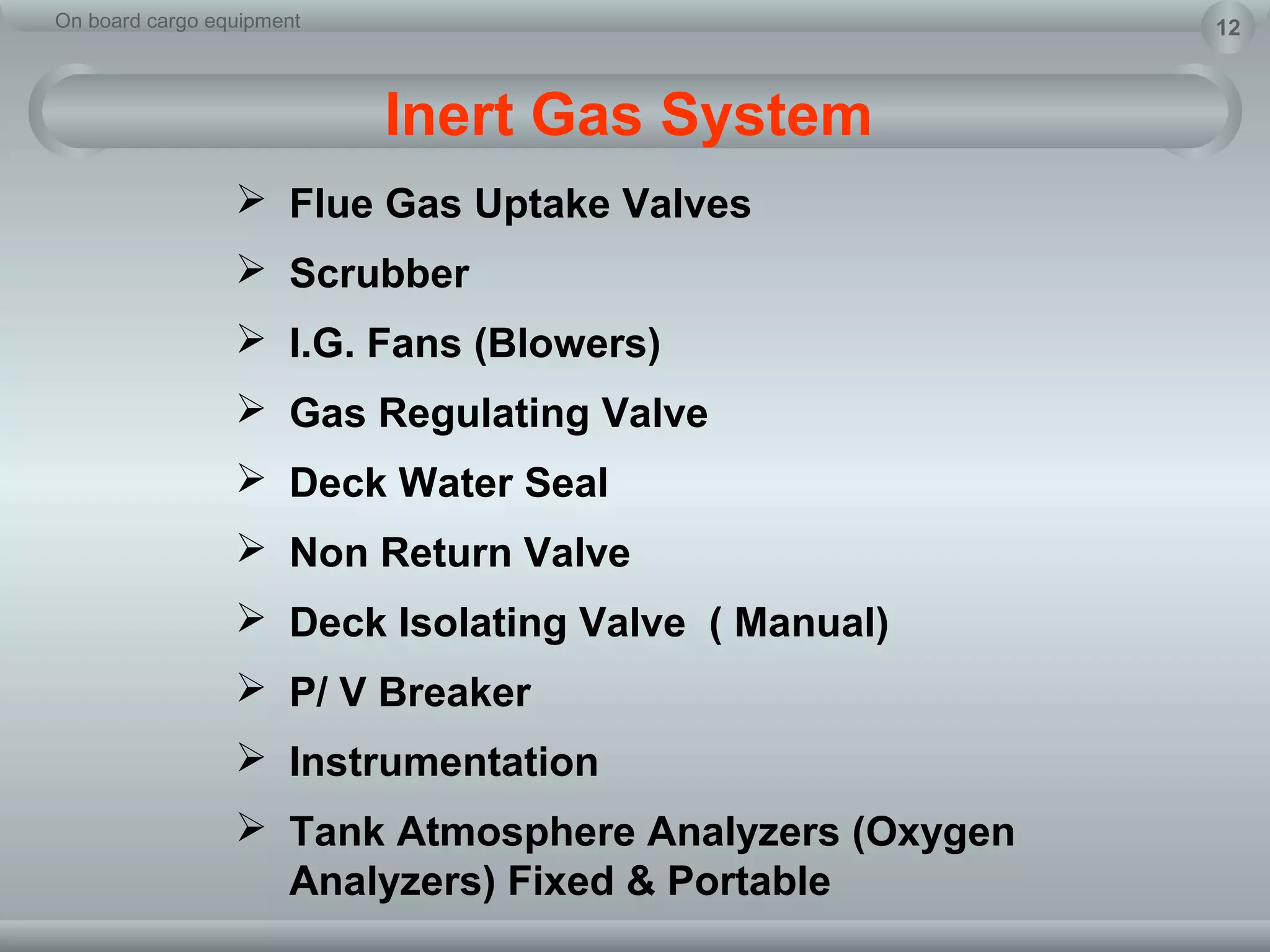 On board cargo equipment

12

Inert Gas System

➢ Flue Gas Uptake Valves
➢ Scrubber
➢ I.G. Fans (Blowers)
➢ Gas Regulating Valve
➢ Deck Water Seal
➢ Non Return Valve
➢ Deck Isolating Valve ( Manual)
➢ P/ V Breaker
➢ Instrumentation
➢ Tank Atmosphere Analyzers (Oxygen Analyzers) Fixed & Portable